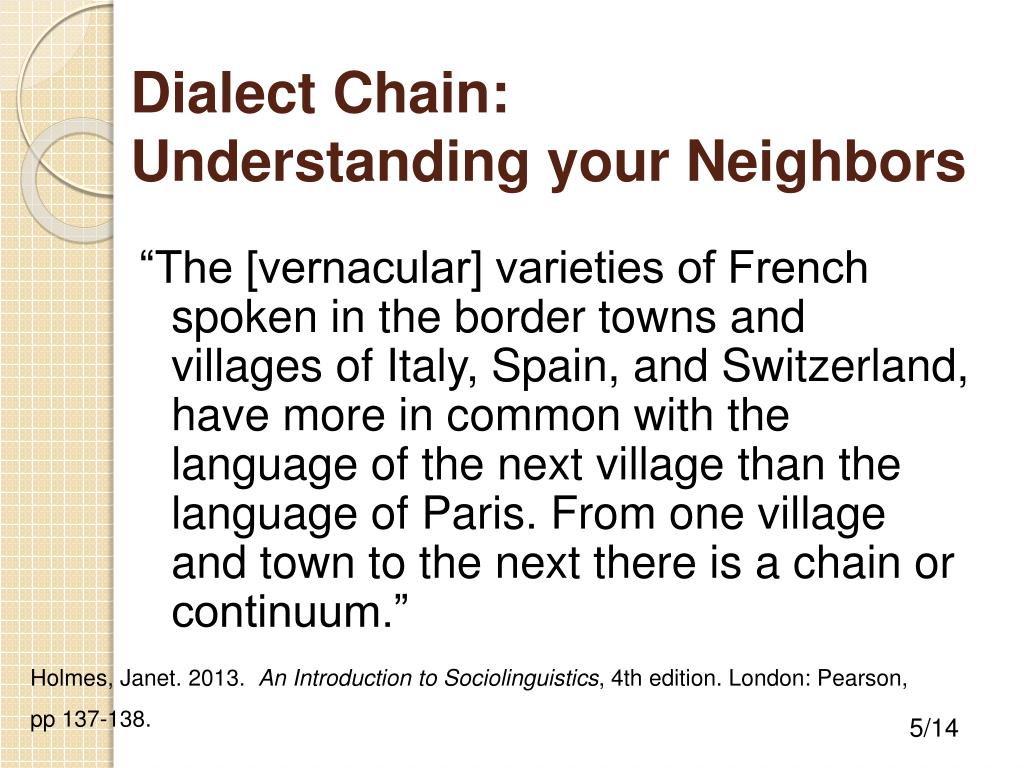 Dialect Chain:
Understanding your Neighbors

“The [vernacular] varieties of French spoken in the border towns and villages of Italy, Spain, and Switzerland, have more in common with the language of the next village than the language of Paris. From one village and town to the next there is a chain or continuum.”

Holmes, Janet. 2013. An Introduction to Sociolinguistics, 4th edition. London: Pearson, pp 137-138.

5/14